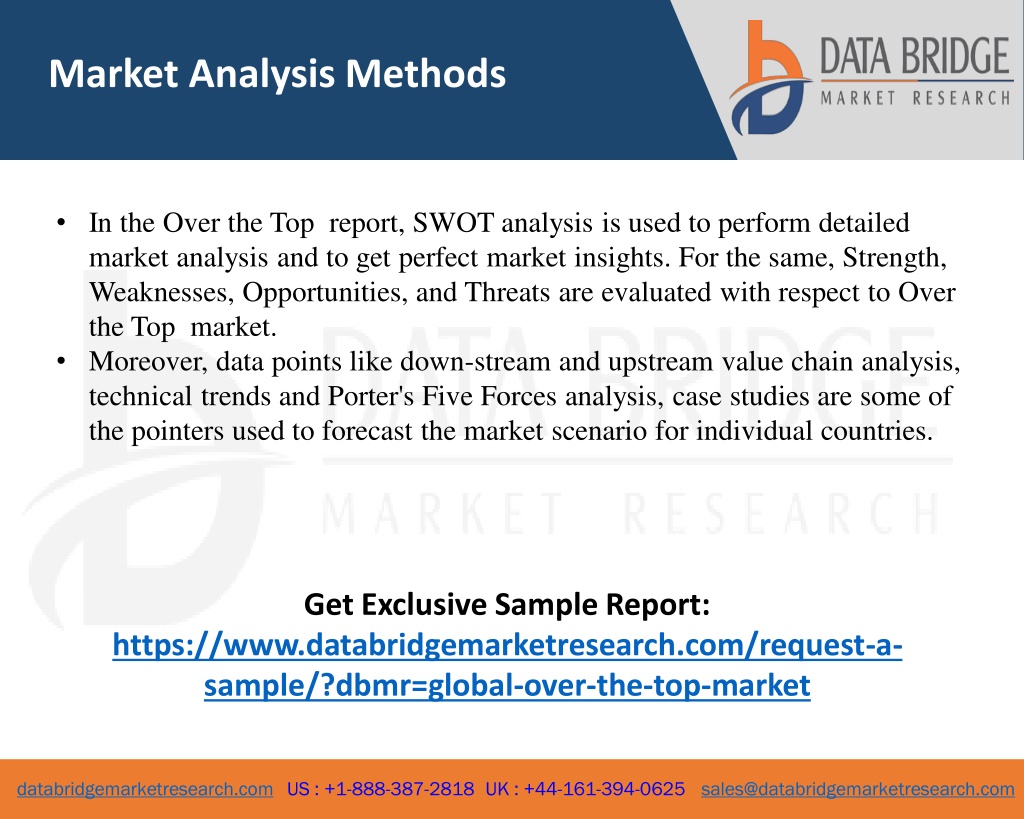 Market Analysis Methods

DATA BRIDGE
MARKET RESEARCH

• In the Over the Top report, SWOT analysis is used to perform detailed market analysis and to get perfect market insights. For the same, Strength, Weaknesses, Opportunities, and Threats are evaluated with respect to Over the Top market.
• Moreover, data points like down-stream and upstream value chain analysis, technical trends and Porter's Five Forces analysis, case studies are some of the pointers used to forecast the market scenario for individual countries.

DATA BRIDGE
MARKET RESEARCH

Get Exclusive Sample Report:
https://www.databridgemarketresearch.com/request-a-sample/?dbmr=global-over-the-top-market

databridgemarketresearch.com US : +1-888-387-2818 UK : +44-161-394-0625 sales@databridgemarketresearch.com